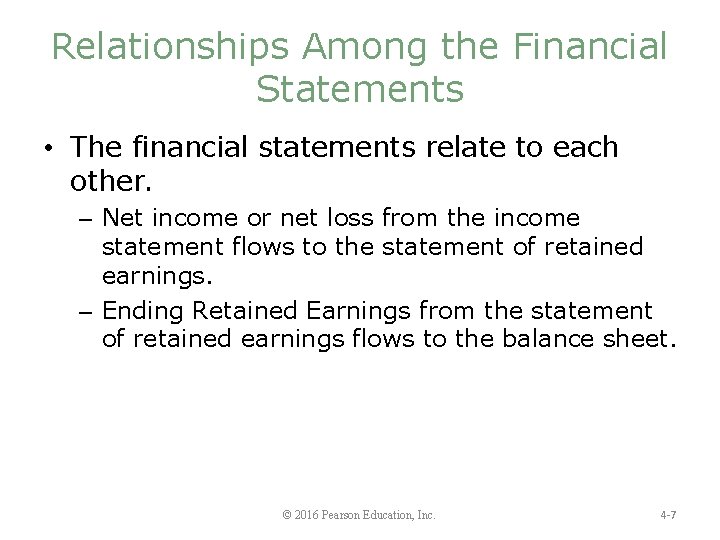 Relationships Among the Financial Statements

• The financial statements relate to each other.

– Net income or net loss from the income statement flows to the statement of retained earnings.

– Ending Retained Earnings from the statement of retained earnings flows to the balance sheet.

© 2016 Pearson Education, Inc.

4-7